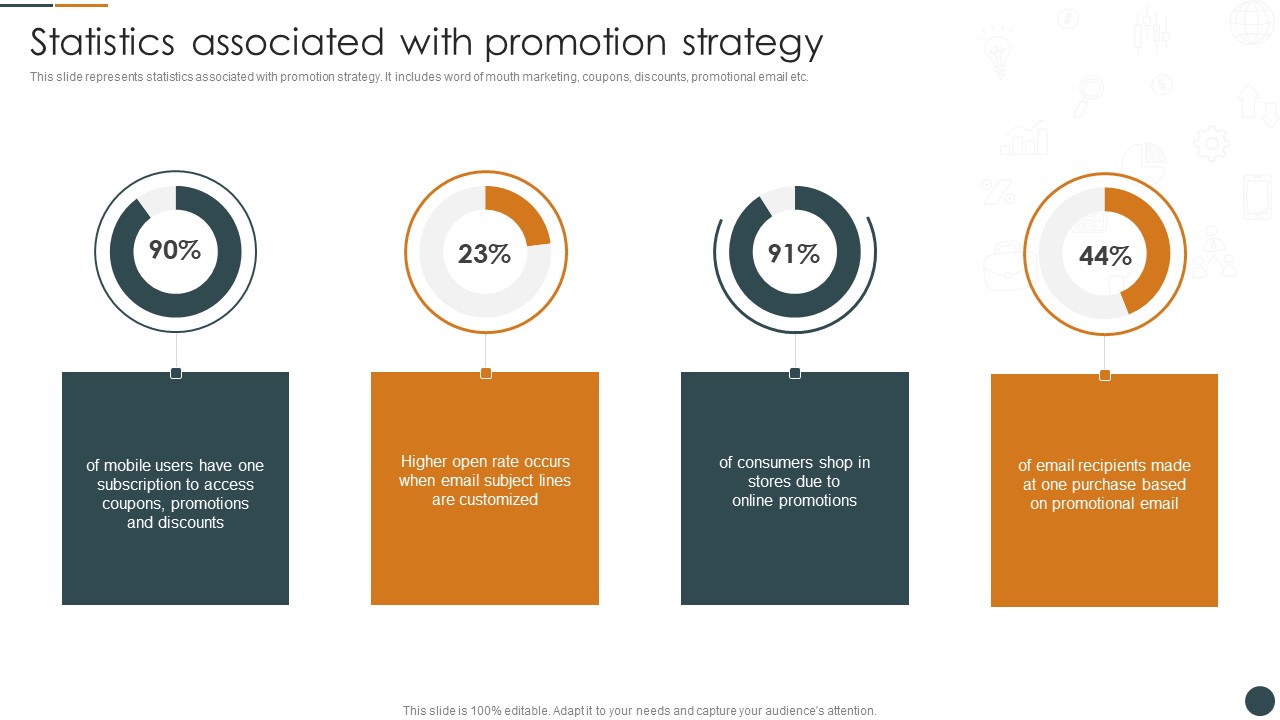 Statistics associated with promotion strategy

This slide represents statistics associated with promotion strategy. It includes word of mouth marketing, coupons, discounts, promotional email etc.

90%

of mobile users have one subscription to access coupons, promotions and discounts

23%

Higher open rate occurs when email subject lines are customized

91%

of consumers shop in stores due to online promotions

44%

of email recipients made at one purchase based on promotional email

This slide is 100% editable. Adapt it to your needs and capture your audience's attention.